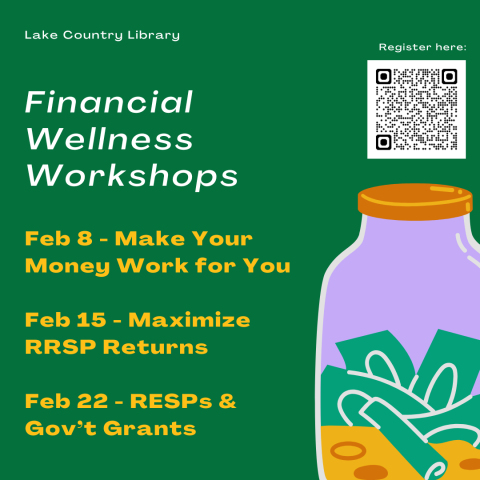 Lake Country Library

Register here:

Financial Wellness Workshops

Feb 8 - Make Your Money Work for You

Feb 15 - Maximize RRSP Returns

Feb 22 - RESPs & Gov't Grants